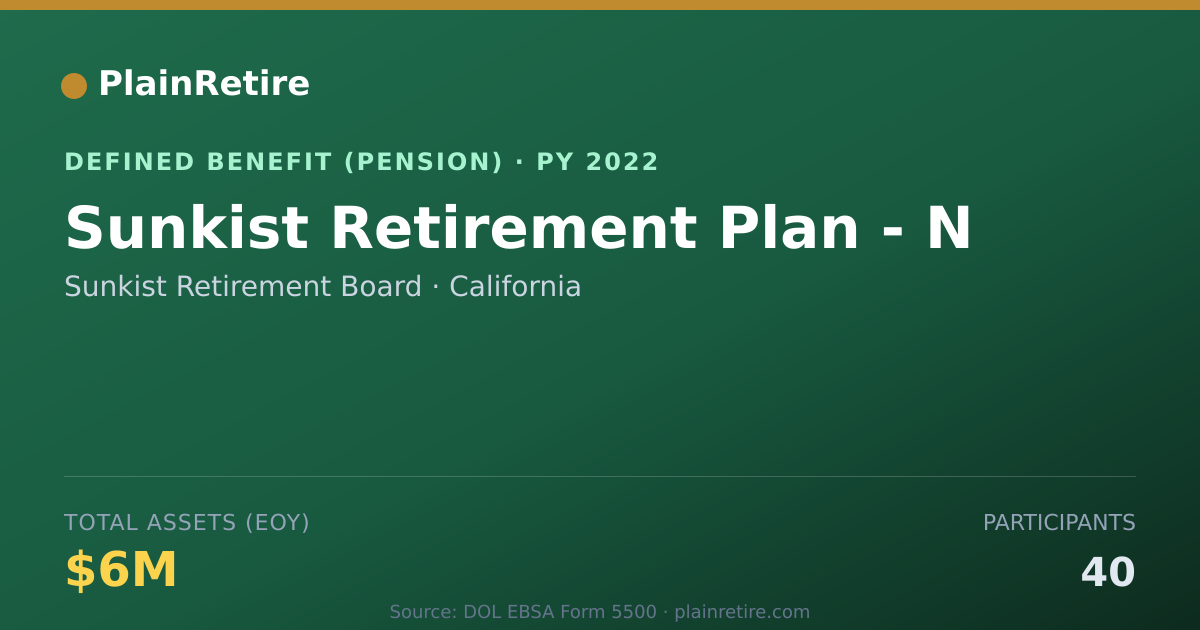 PlainRetire

DEFINED BENEFIT (PENSION) · PY 2022

Sunkist Retirement Plan - N

Sunkist Retirement Board · California

TOTAL ASSETS (EOY)

$6M

PARTICIPANTS

40

Source: DOL EBSA Form 5500 · plainretire.com